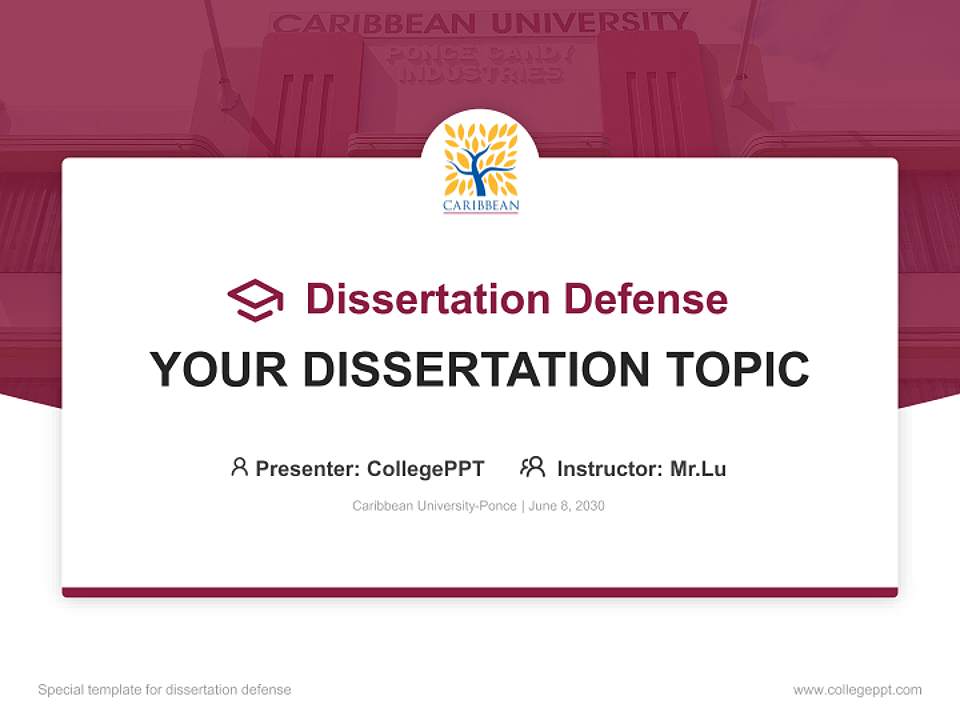 CARIBBEAN UNIVERSITY

PONCE CANDY INDUSTRIES

CARIBBEAN

Dissertation Defense

YOUR DISSERTATION TOPIC

Presenter: CollegePPT Instructor: Mr.Lu

Caribbean University-Ponce | June 8, 2030

Special template for dissertation defense

www.collegeppt.com